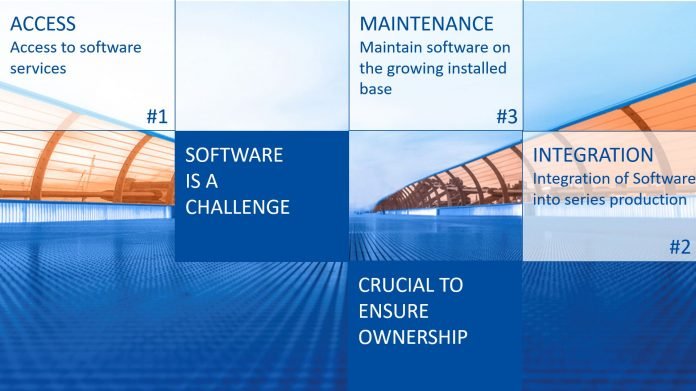 ACCESS
Access to software services

#1

MAINTENANCE
Maintain software on the growing installed base

#3

SOFTWARE IS A CHALLENGE

INTEGRATION
Integration of Software into series production

#2

CRUCIAL TO ENSURE OWNERSHIP